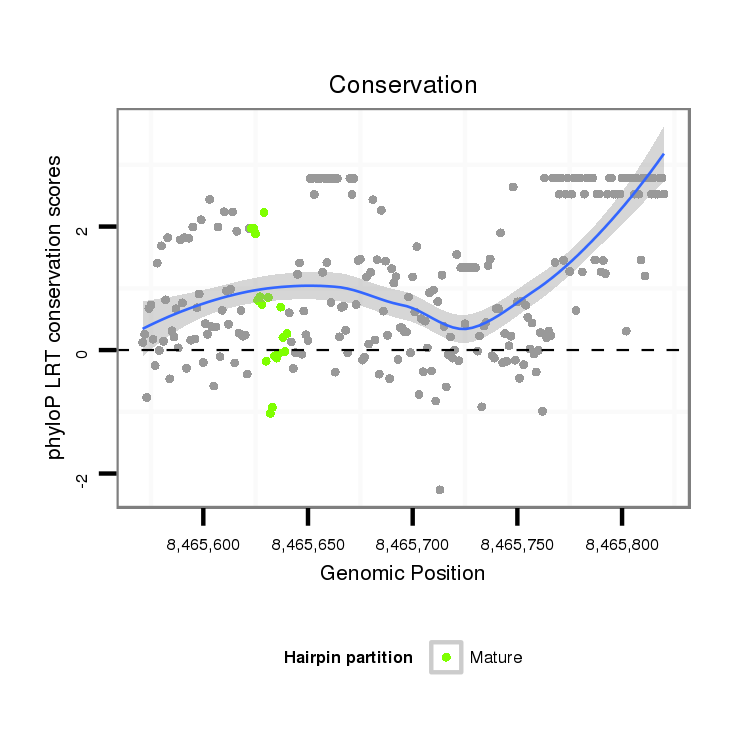 Conservation

phyloP LRT conservation scores

2

0

-2

8,465,600
8,465,650
8,465,700
8,465,750
8,465,800

Genomic Position

Hairpin partition
Mature